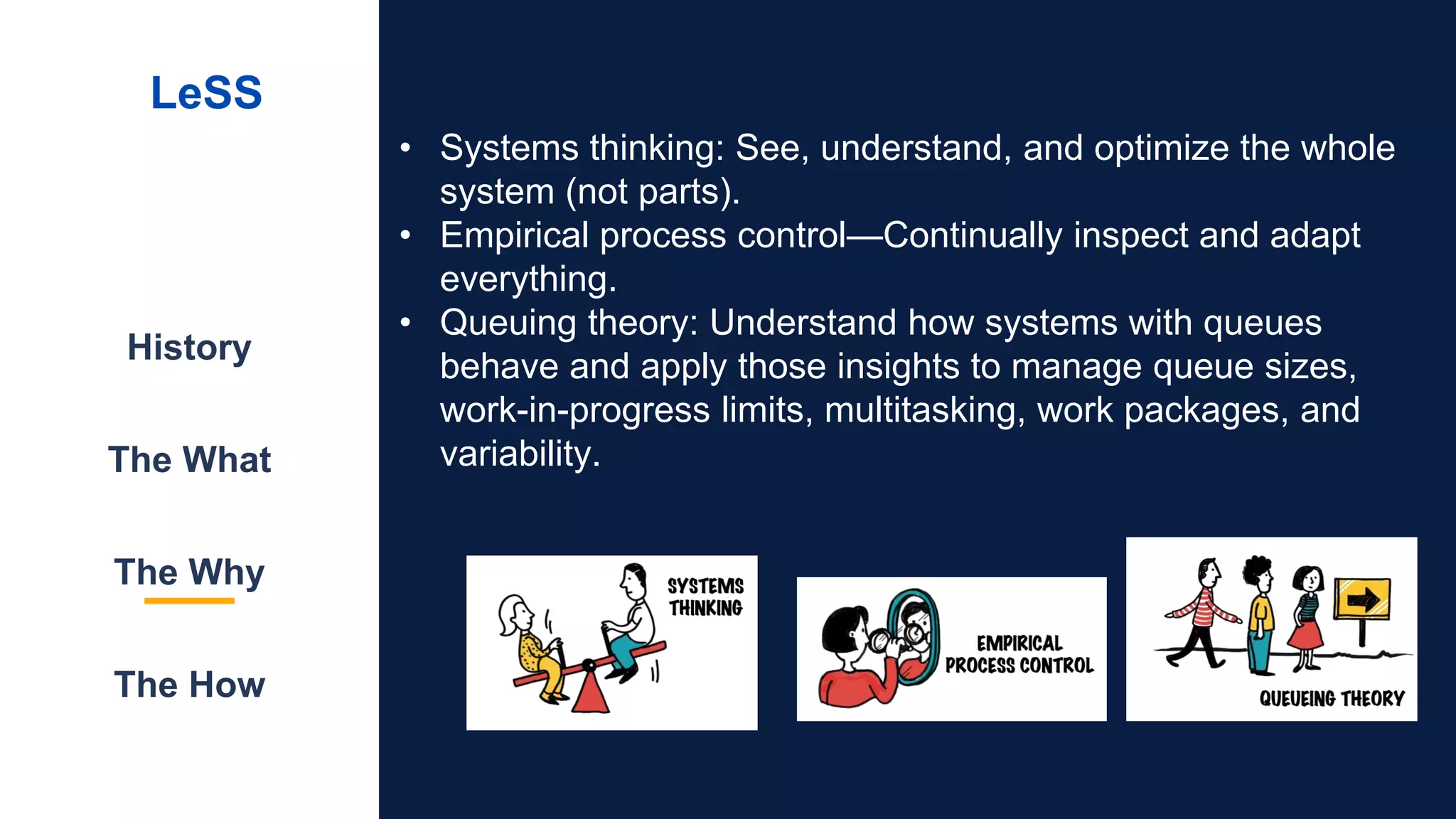 LeSS

History

The What

The Why

The How

• Systems thinking: See, understand, and optimize the whole system (not parts).
• Empirical process control—Continually inspect and adapt everything.
• Queuing theory: Understand how systems with queues behave and apply those insights to manage queue sizes, work-in-progress limits, multitasking, work packages, and variability.

SYSTEMS THINKING

EMPIRICAL PROCESS CONTROL

QUEUEING THEORY